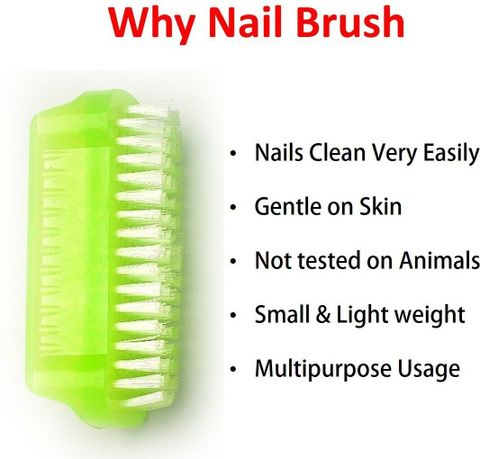 Why Nail Brush

• Nails Clean Very Easily
• Gentle on Skin
• Not tested on Animals
• Small & Light weight
• Multipurpose Usage